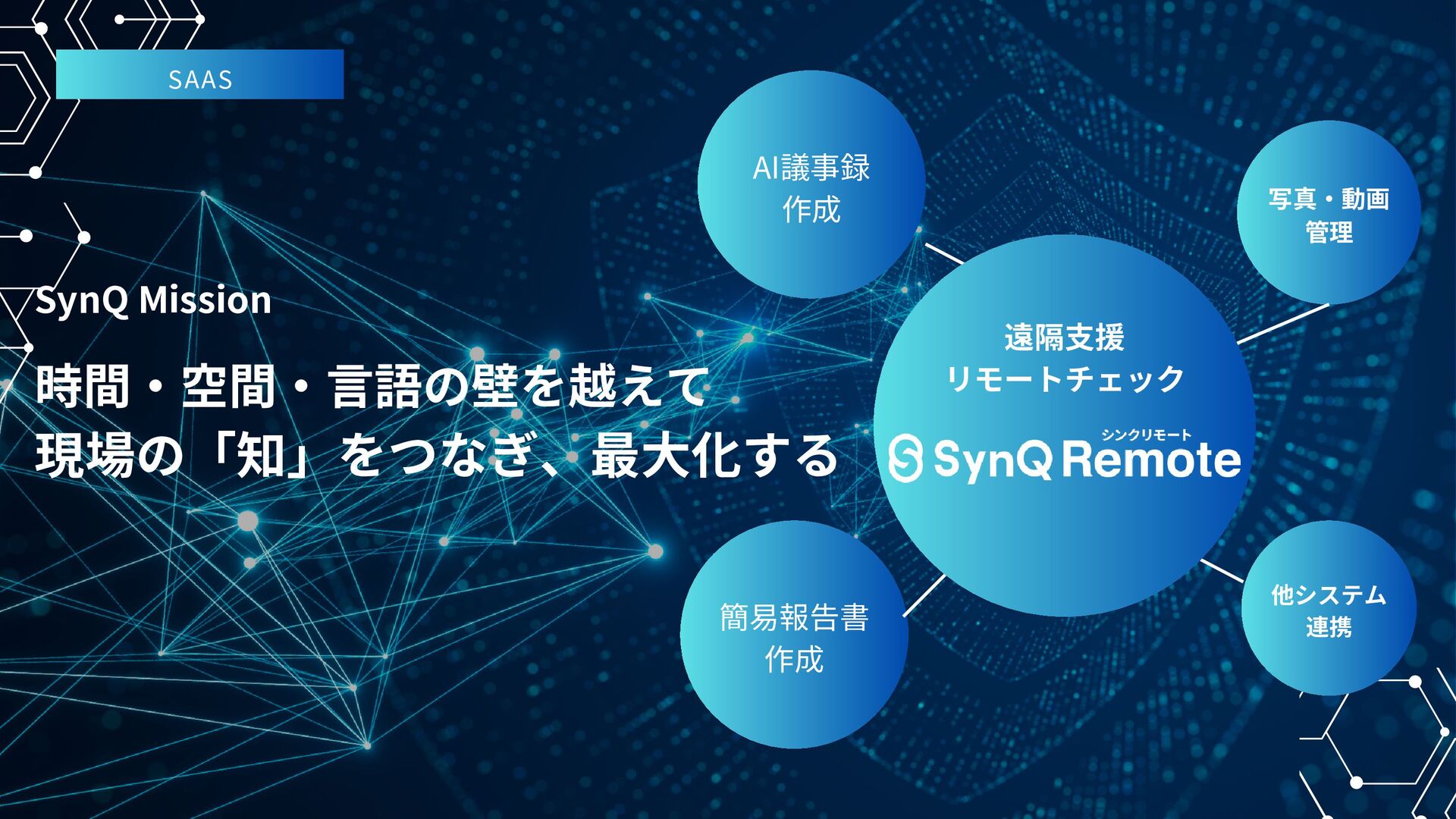 SAAS

SynQ Mission

時間・空間・言語の壁を越えて
現場の「知」をつなぎ、最大化する

AI議事録
作成

写真・動画
管理

遠隔支援
リモートチェック

シンクリモート
SynQ Remote

簡易報告書
作成

他システム
連携